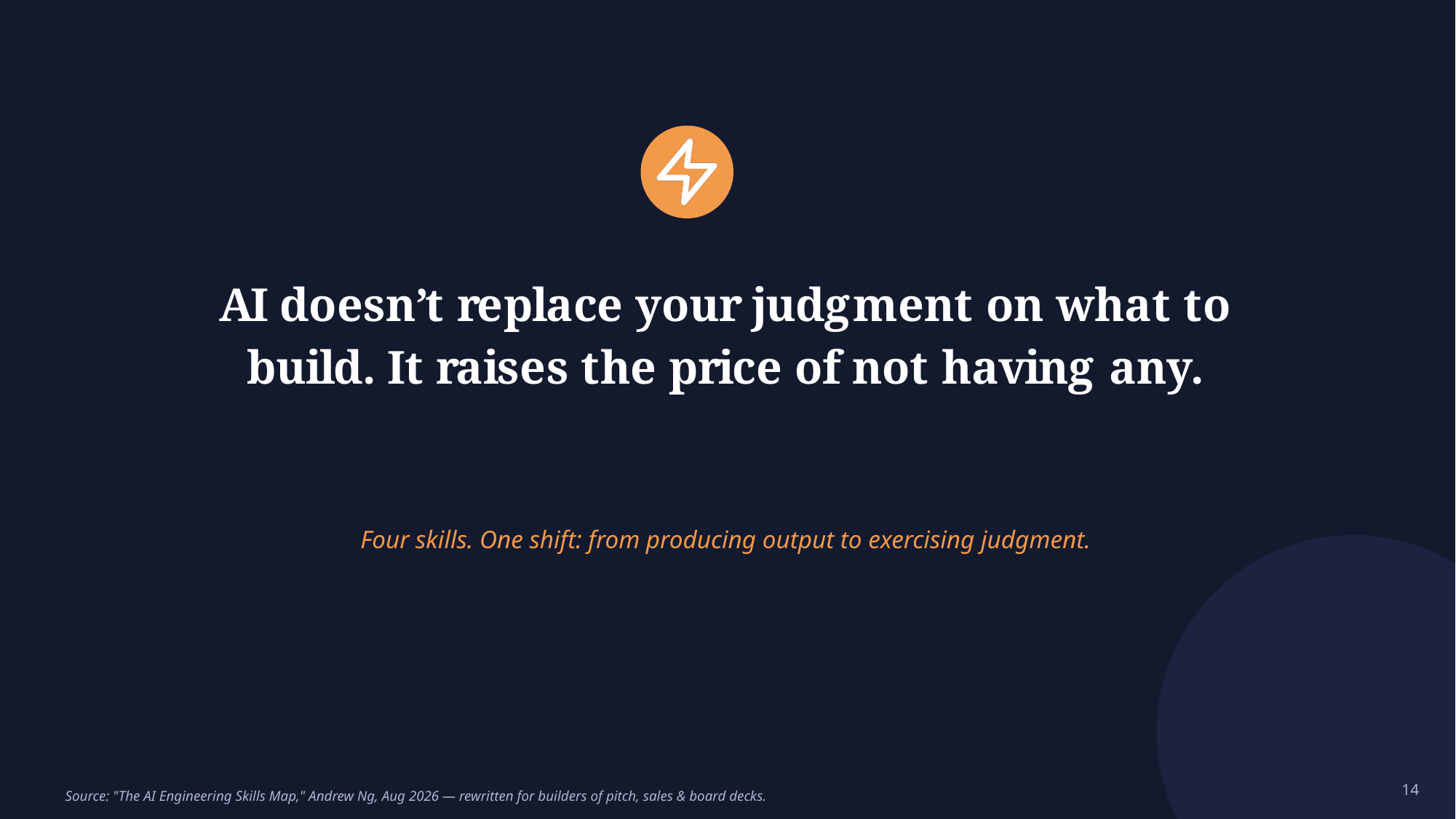 AI doesn’t replace your judgment on what to build. It raises the price of not having any.

Four skills. One shift: from producing output to exercising judgment.

Source: "The AI Engineering Skills Map," Andrew Ng, Aug 2026 — rewritten for builders of pitch, sales & board decks.

14